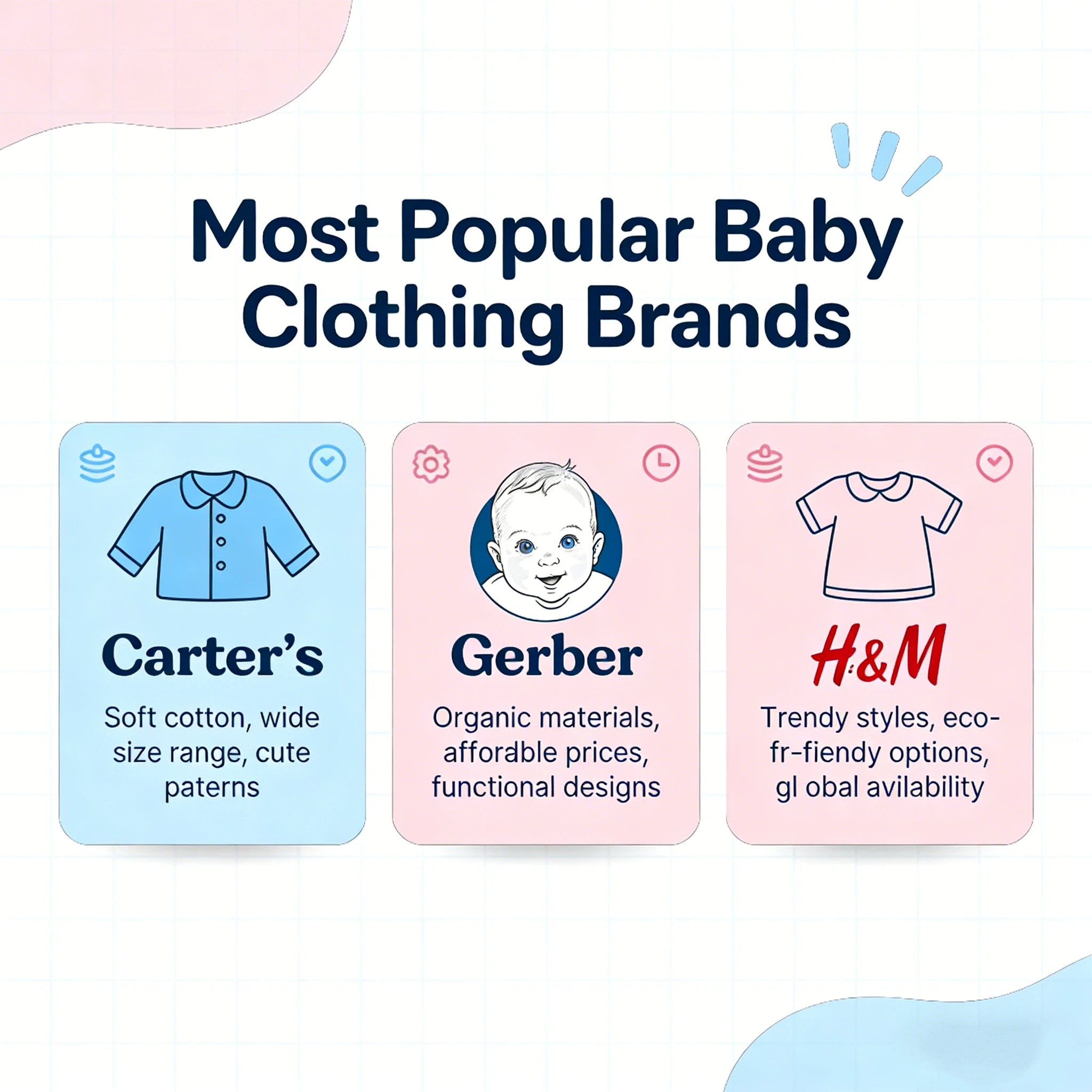 Most Popular Baby Clothing Brands

Carter's

Soft cotton, wide size range, cute paterns

Gerber

Organic materials, affordable prices, functional designs

H&M

Trendy styles, eco-fr-fiendy options, gl obal avilability